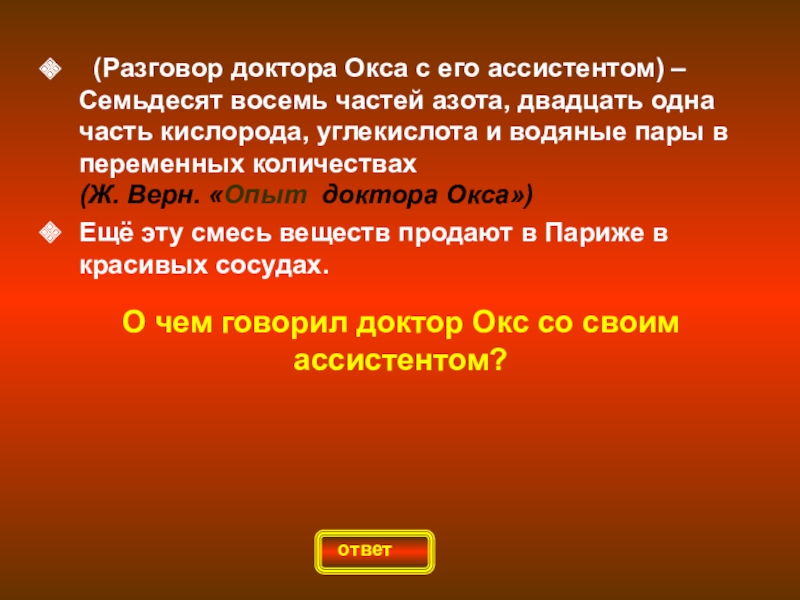 (Разговор доктора Окса с его ассистентом) – Семьдесят восемь частей азота, двадцать одна часть кислорода, углекислота и водяные пары в переменных количествах
(Ж. Верн. «Опыт доктора Окса»)

Ещё эту смесь веществ продают в Париже в красивых сосудах.

О чем говорил доктор Окс со своим ассистентом?

ответ